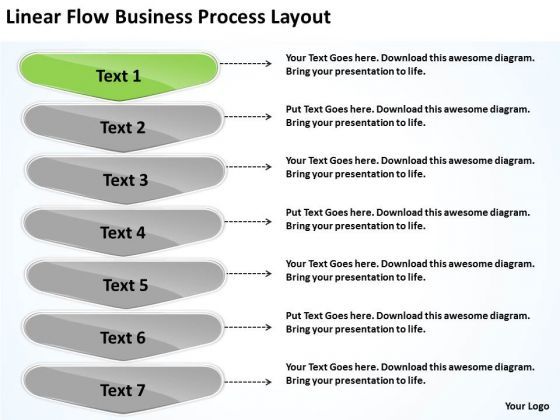 Linear Flow Business Process Layout

Text 1

Your Text Goes here. Download this awesome diagram. Bring your presentation to life.

Text 2

Put Text Goes here. Download this awesome diagram. Bring your presentation to life.

Text 3

Your Text Goes here. Download this awesome diagram. Bring your presentation to life.

Text 4

Put Text Goes here. Download this awesome diagram. Bring your presentation to life.

Text 5

Your Text Goes here. Download this awesome diagram. Bring your presentation to life.

Text 6

Put Text Goes here. Download this awesome diagram. Bring your presentation to life.

Text 7

Your Text Goes here. Download this awesome diagram. Bring your presentation to life.

Your Logo